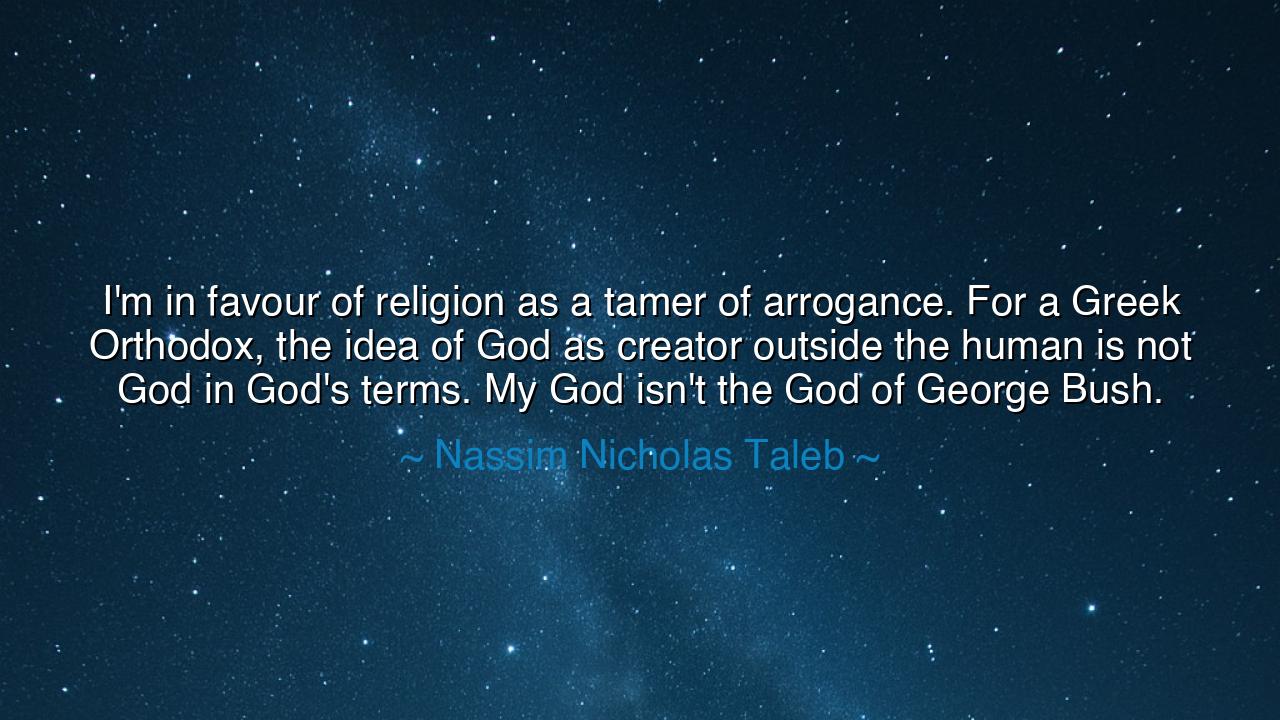 I'm in favour of religion as a tamer of arrogance. For a Greek Orthodox, the idea of God as creator outside the human is not God in God's terms. My God isn't the God of George Bush.

~ Nassim Nicholas Taleb ~